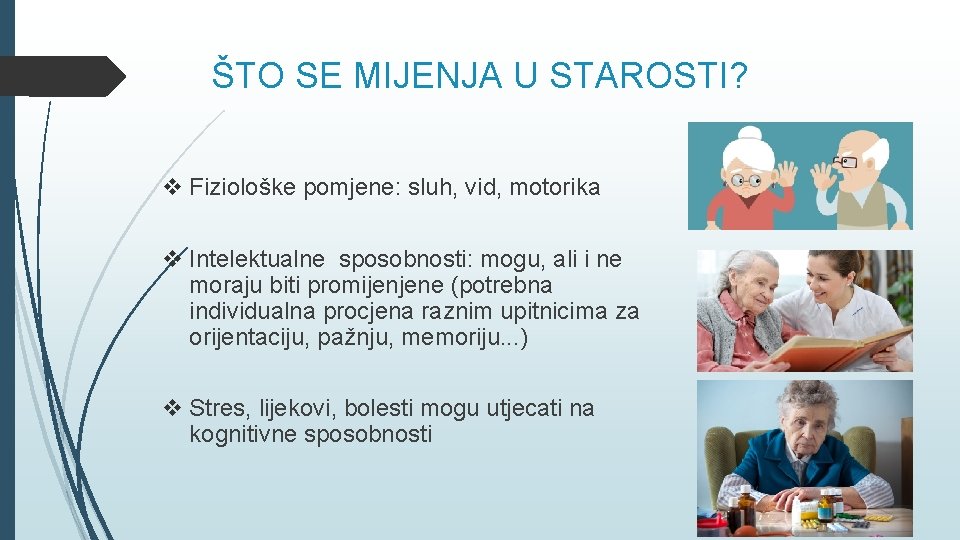 ŠTO SE MIJENJA U STAROSTI?

❖ Fiziološke pomjene: sluh, vid, motorika

❖ Intelektualne sposobnosti: mogu, ali i ne moraju biti promijenjene (potrebna individualna procjena raznim upitnicima za orijentaciju, pažnju, memoriju...)

❖ Stres, lijekovi, bolesti mogu utjecati na kognitivne sposobnosti